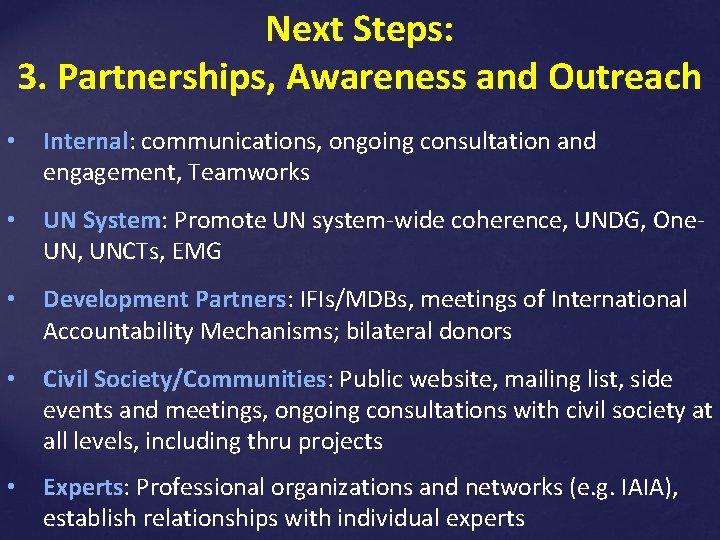 Next Steps:
3. Partnerships, Awareness and Outreach

• Internal: communications, ongoing consultation and engagement, Teamworks

• UN System: Promote UN system-wide coherence, UNDG, One-UN, UNCTs, EMG

• Development Partners: IFIs/MDBs, meetings of International Accountability Mechanisms; bilateral donors

• Civil Society/Communities: Public website, mailing list, side events and meetings, ongoing consultations with civil society at all levels, including thru projects

• Experts: Professional organizations and networks (e.g. IAIA), establish relationships with individual experts